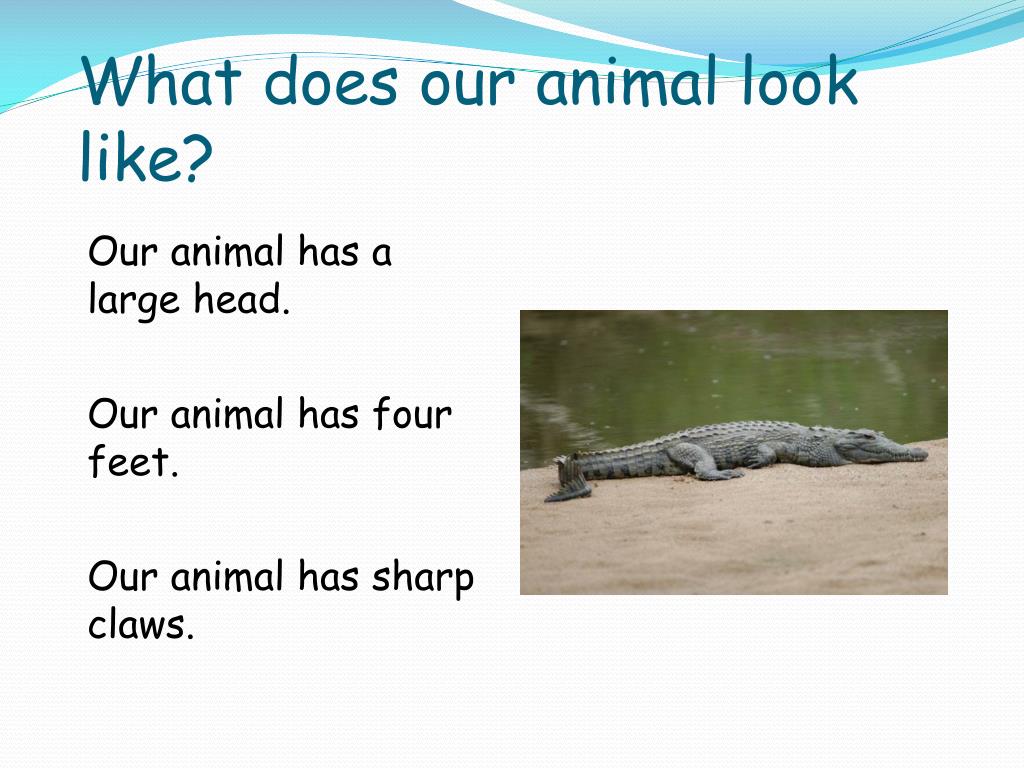 What does our animal look like?

Our animal has a large head.

Our animal has four feet.

Our animal has sharp claws.